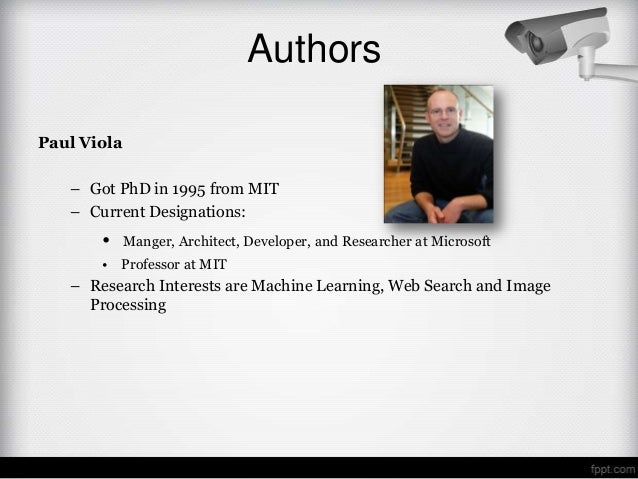 Authors

Paul Viola

– Got PhD in 1995 from MIT
– Current Designations:
• Manger, Architect, Developer, and Researcher at Microsoft
• Professor at MIT
– Research Interests are Machine Learning, Web Search and Image Processing

fppt.com